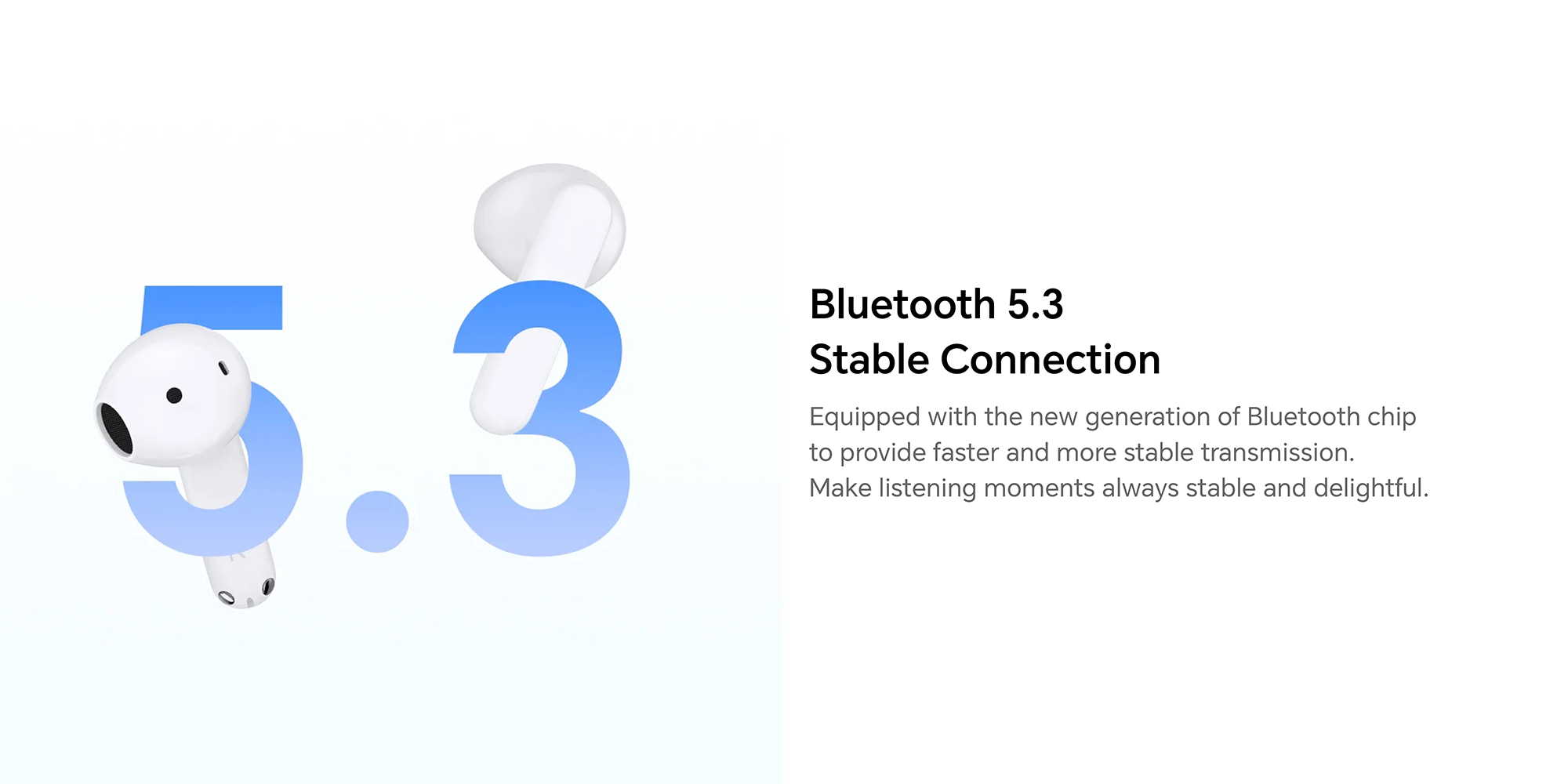 5.3

Bluetooth 5.3
Stable Connection

Equipped with the new generation of Bluetooth chip to provide faster and more stable transmission.
Make listening moments always stable and delightful.